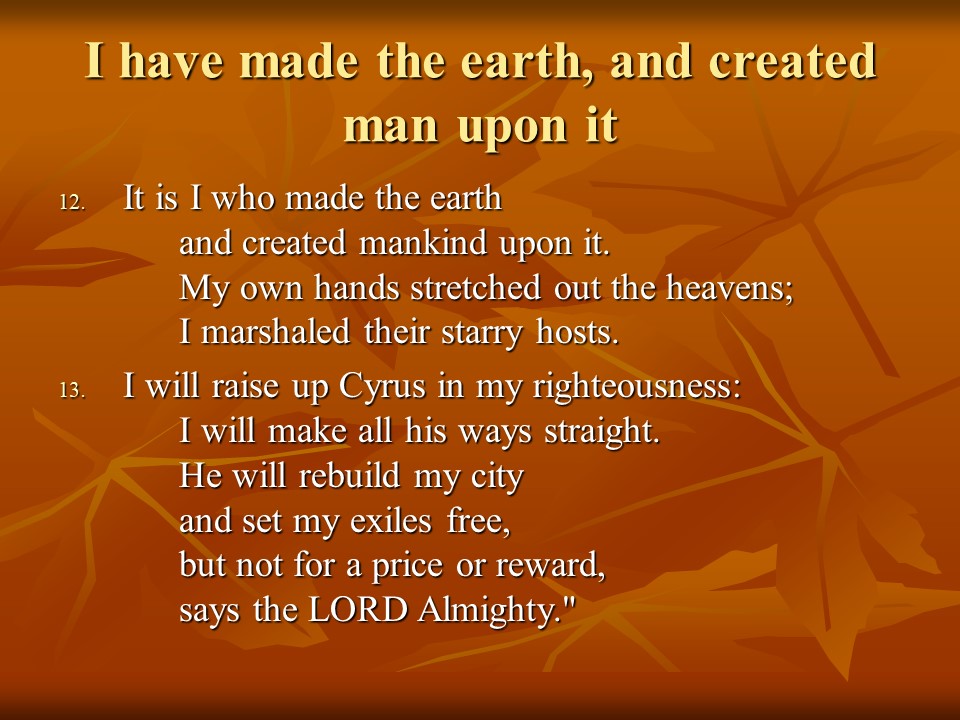 I have made the earth, and created man upon it

12. It is I who made the earth
and created mankind upon it.
My own hands stretched out the heavens;
I marshaled their starry hosts.

13. I will raise up Cyrus in my righteousness:
I will make all his ways straight.
He will rebuild my city
and set my exiles free,
but not for a price or reward,
says the LORD Almighty."